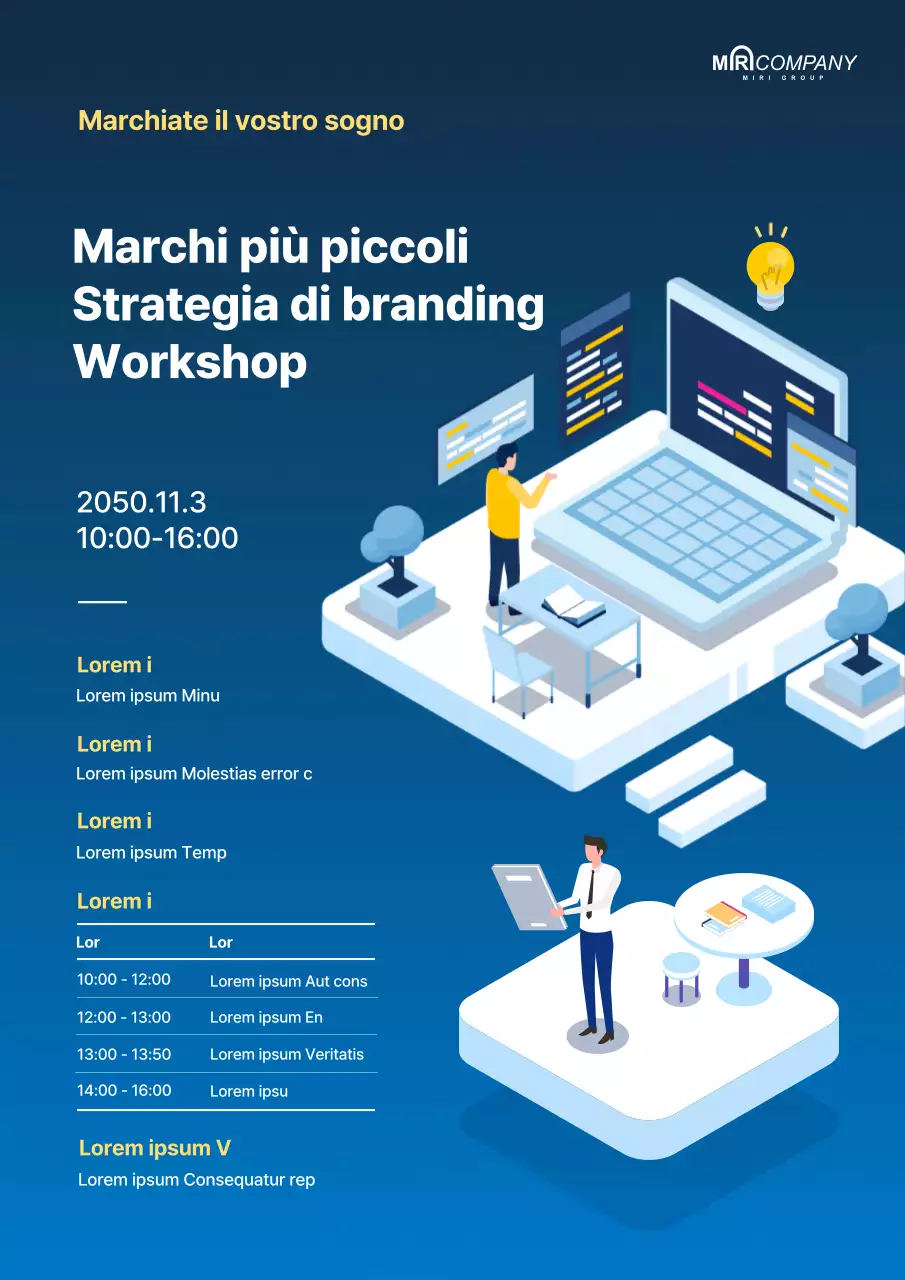 MIRICOMPANY
MIRI GROUP

Marchiate il vostro sogno

Marchi più piccoli
Strategia di branding
Workshop

2050.11.3
10:00-16:00

Lorem i
Lorem ipsum Minu

Lorem i
Lorem ipsum Molestias error c

Lorem i
Lorem ipsum Temp

Lorem i

| Lor | Lor |
|---|---|
| 10:00 - 12:00 | Lorem ipsum Aut cons |
| 12:00 - 13:00 | Lorem ipsum En |
| 13:00 - 13:50 | Lorem ipsum Veritatis |
| 14:00 - 16:00 | Lorem ipsu |

Lorem ipsum V
Lorem ipsum Consequatur rep